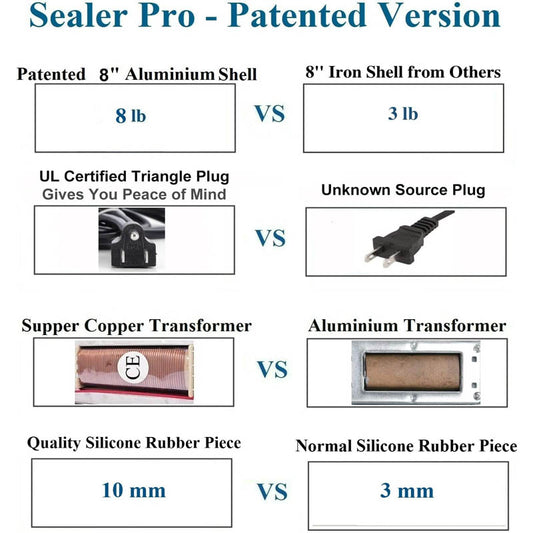 Sealer Pro - Patented Version

Patented 8'' Aluminium Shell

8 lb

VS

8'' Iron Shell from Others

3 lb

UL Certified Triangle Plug
Gives You Peace of Mind

VS

Unknown Source Plug

Supper Copper Transformer

CE

VS

Aluminium Transformer

Quality Silicone Rubber Piece

10 mm

VS

Normal Silicone Rubber Piece

3 mm